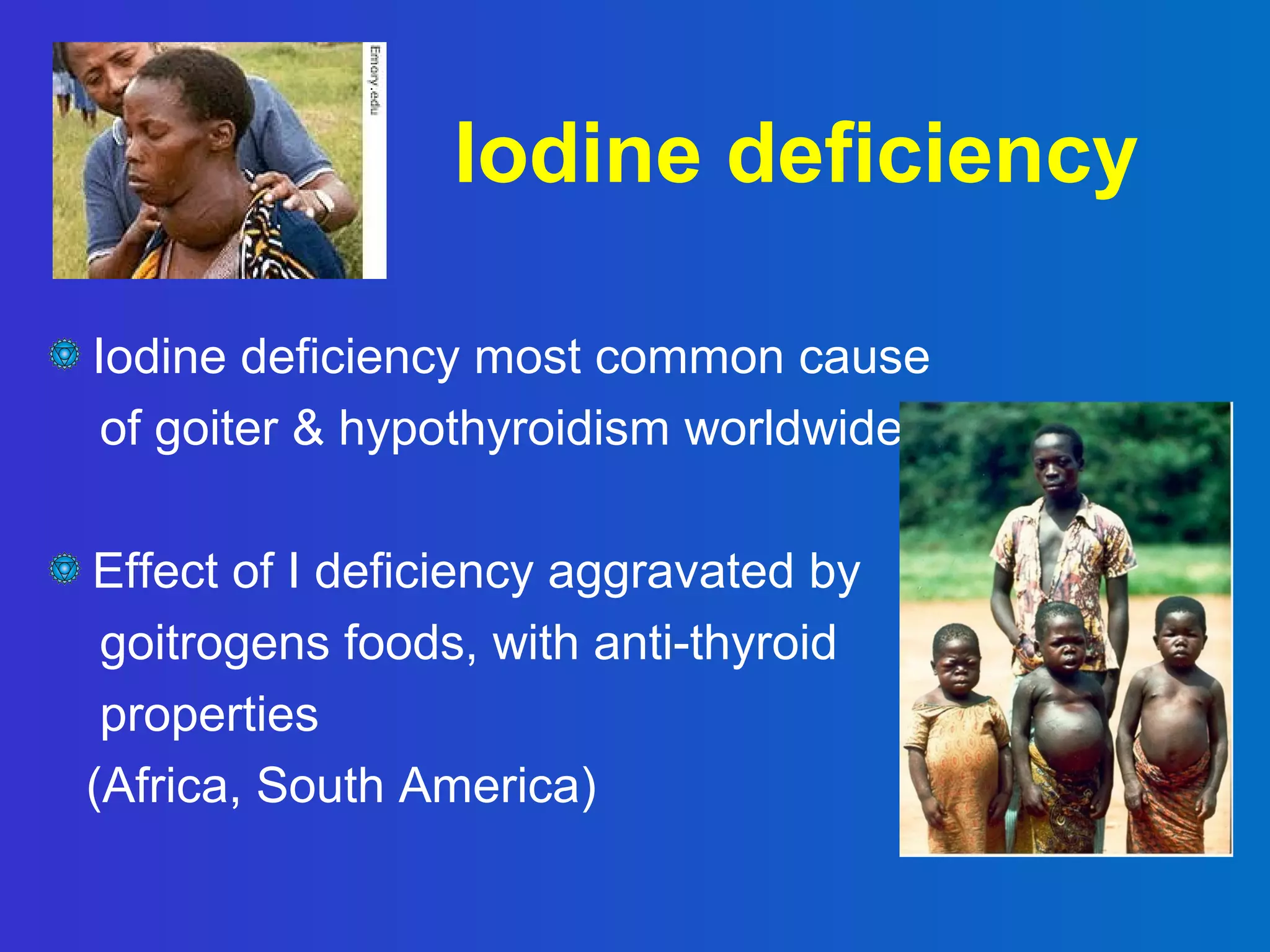 Emory.edu

Iodine deficiency

Iodine deficiency most common cause of goiter & hypothyroidism worldwide

Effect of I deficiency aggravated by goitrogens foods, with anti-thyroid properties
(Africa, South America)